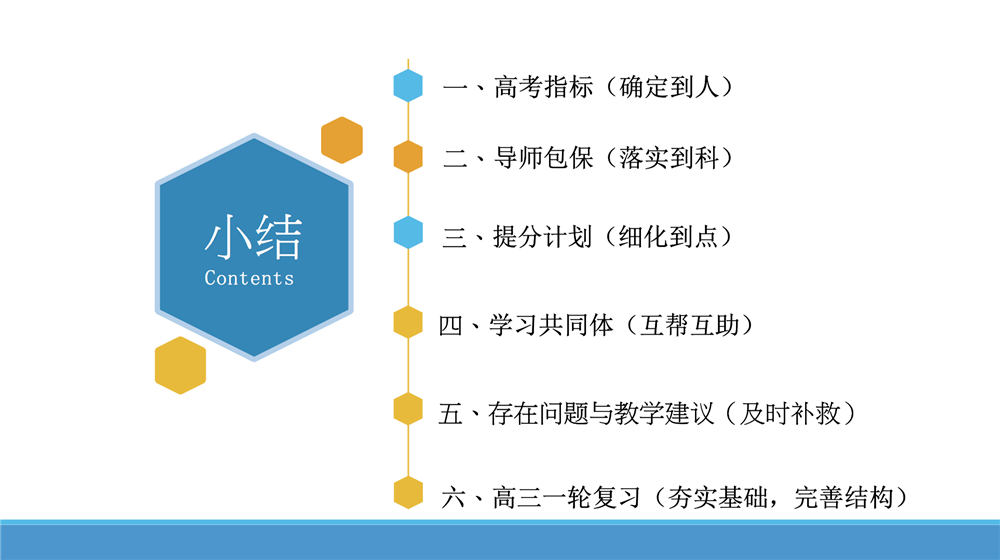 小结
Contents

一、高考指标（确定到人）

二、导师包保（落实到科）

三、提分计划（细化到点）

四、学习共同体（互帮互助）

五、存在问题与教学建议（及时补救）

六、高三一轮复习（夯实基础，完善结构）